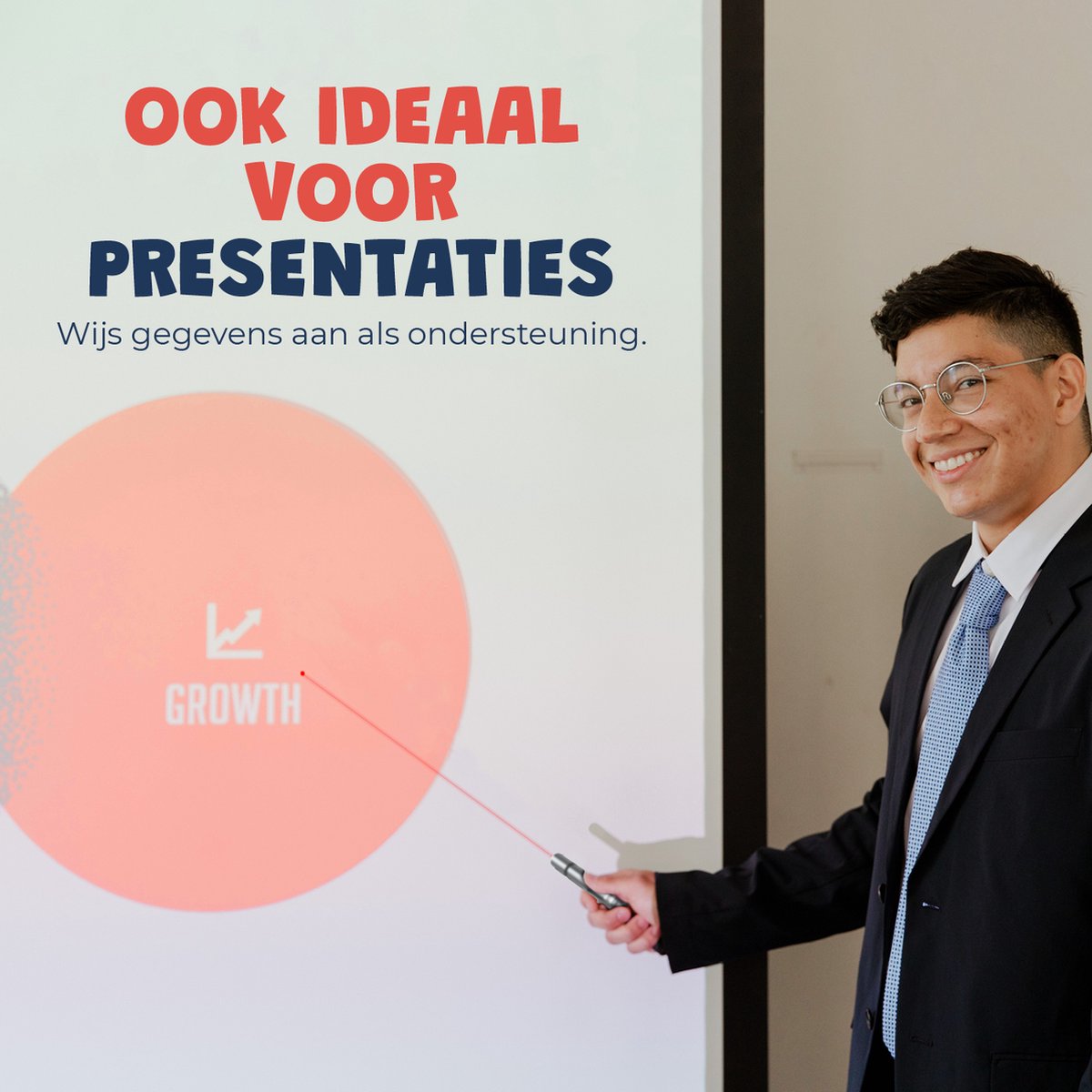 OOK IDEAAL
VOOR
PRESENTATIES

Wijs gegevens aan als ondersteuning.

GROWTH